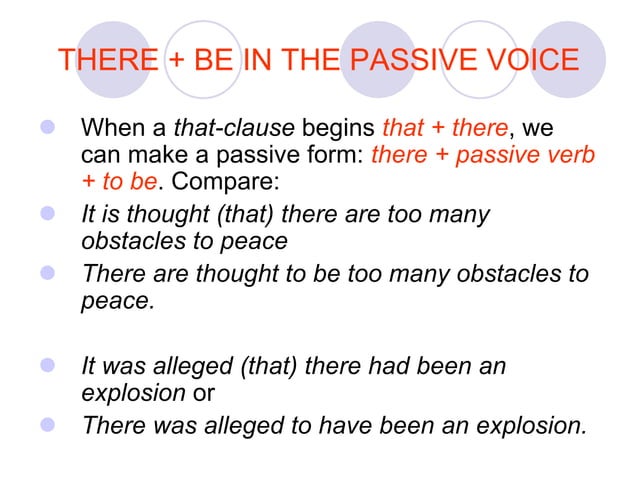 THERE + BE IN THE PASSIVE VOICE

When a that-clause begins that + there, we can make a passive form: there + passive verb + to be. Compare:

It is thought (that) there are too many obstacles to peace

There are thought to be too many obstacles to peace.

It was alleged (that) there had been an explosion or

There was alleged to have been an explosion.